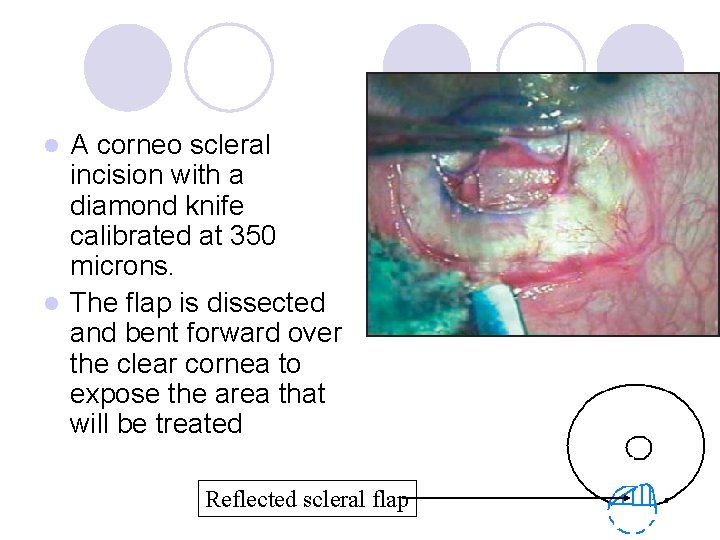 A corneo scleral incision with a diamond knife calibrated at 350 microns.

The flap is dissected and bent forward over the clear cornea to expose the area that will be treated

Reflected scleral flap